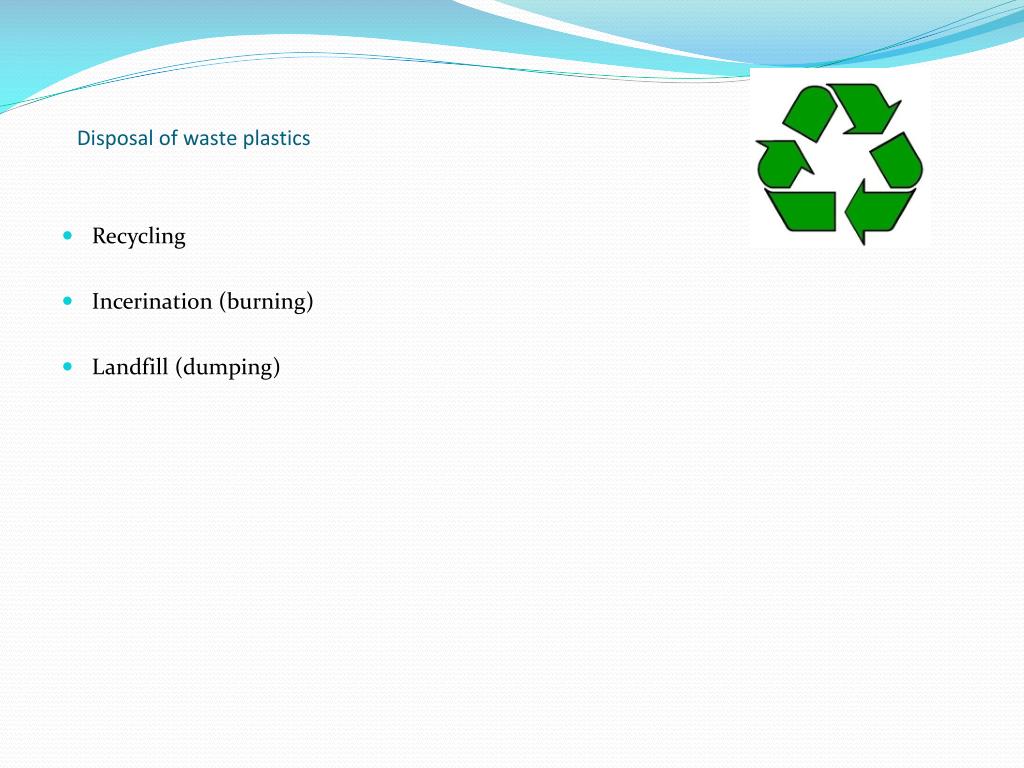 Disposal of waste plastics

- Recycling
- Incerination (burning)
- Landfill (dumping)